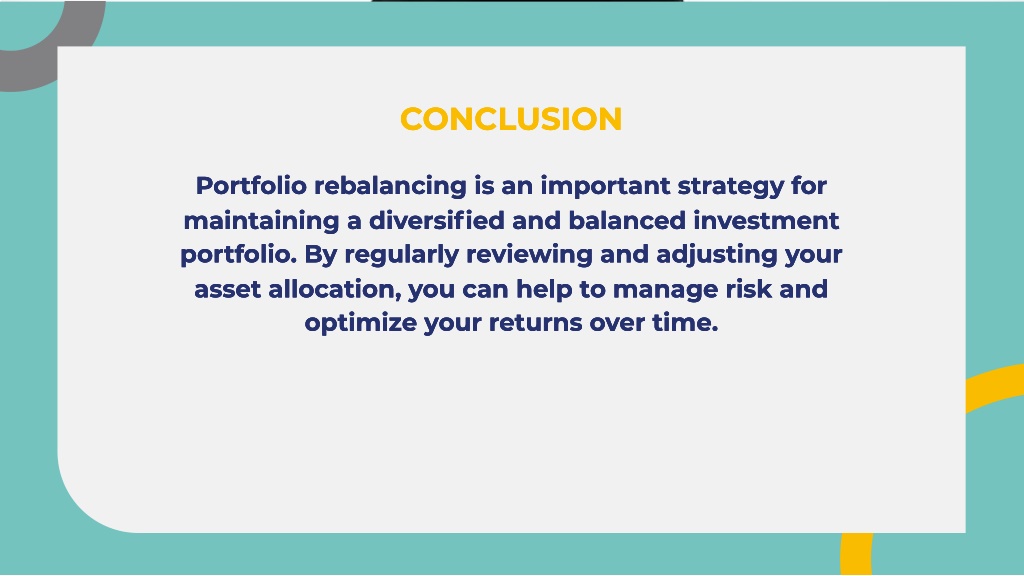 CONCLUSION

Portfolio rebalancing is an important strategy for maintaining a diversified and balanced investment portfolio. By regularly reviewing and adjusting your asset allocation, you can help to manage risk and optimize your returns over time.